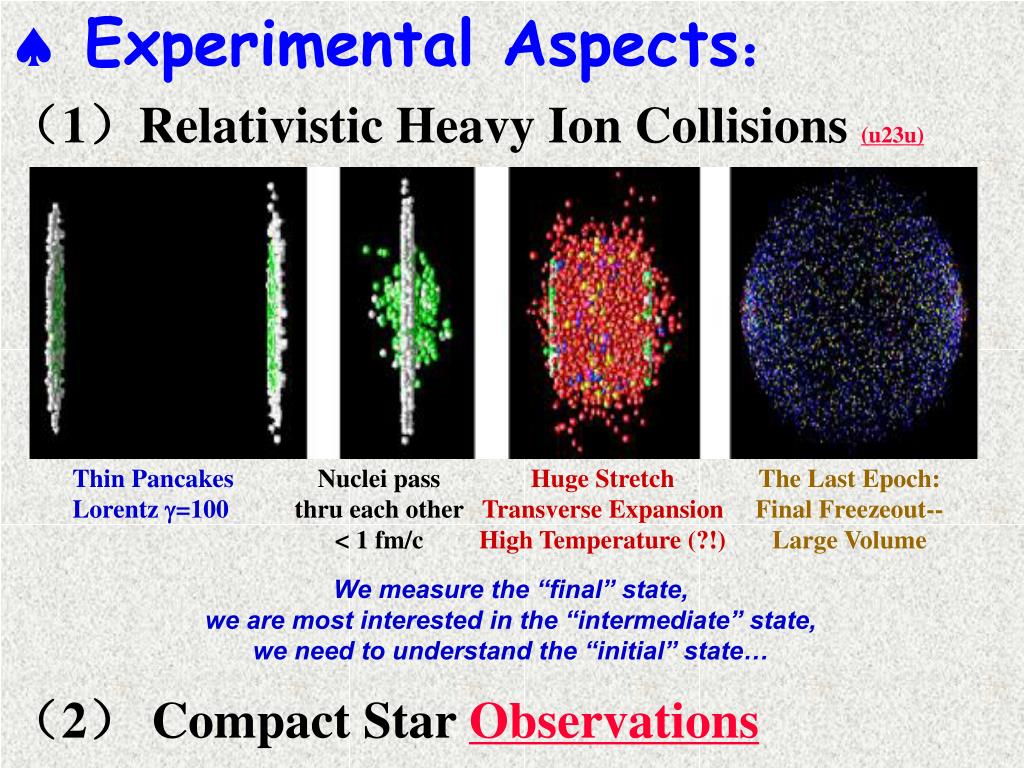 ♠ Experimental Aspects:

（1）Relativistic Heavy Ion Collisions (u23u)

Thin Pancakes
Lorentz γ=100

Nuclei pass
thru each other
< 1 fm/c

Huge Stretch
Transverse Expansion
High Temperature (?!)

The Last Epoch:
Final Freezeout--
Large Volume

We measure the “final” state,
we are most interested in the “intermediate” state,
we need to understand the “initial” state…

（2） Compact Star Observations